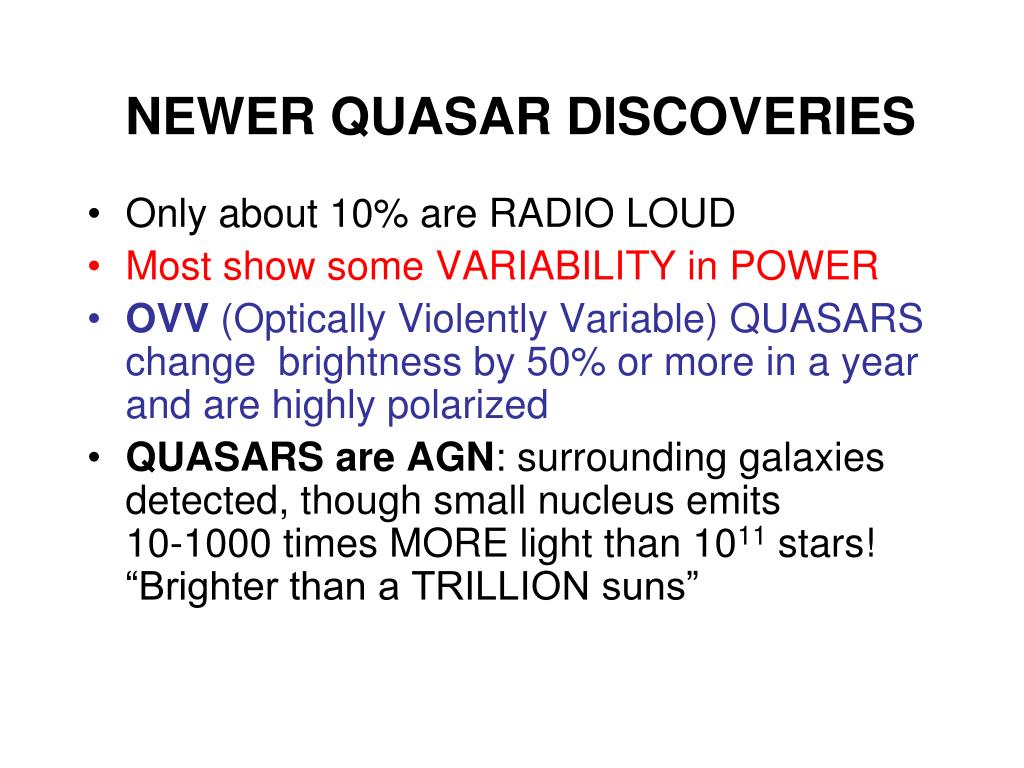 NEWER QUASAR DISCOVERIES

• Only about 10% are RADIO LOUD
• Most show some VARIABILITY in POWER
• OVV (Optically Violently Variable) QUASARS change brightness by 50% or more in a year and are highly polarized
• QUASARS are AGN: surrounding galaxies detected, though small nucleus emits 10-1000 times MORE light than $10^{11}$ stars! “Brighter than a TRILLION suns”